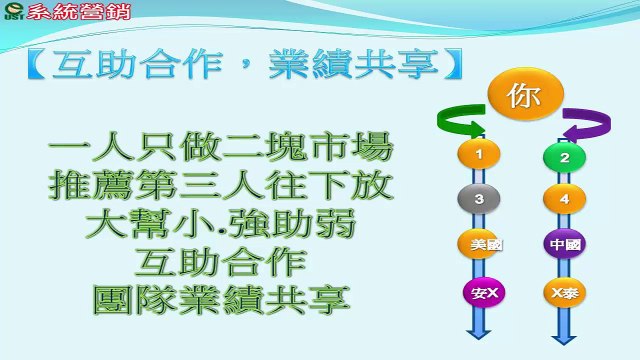 UST 系統營銷

【互助合作，業績共享】

一人只做二塊市場
推薦第三人往下放
大幫小.強助弱
互助合作
團隊業績共享

你

1
3
美國
安X

2
4
中國
X泰